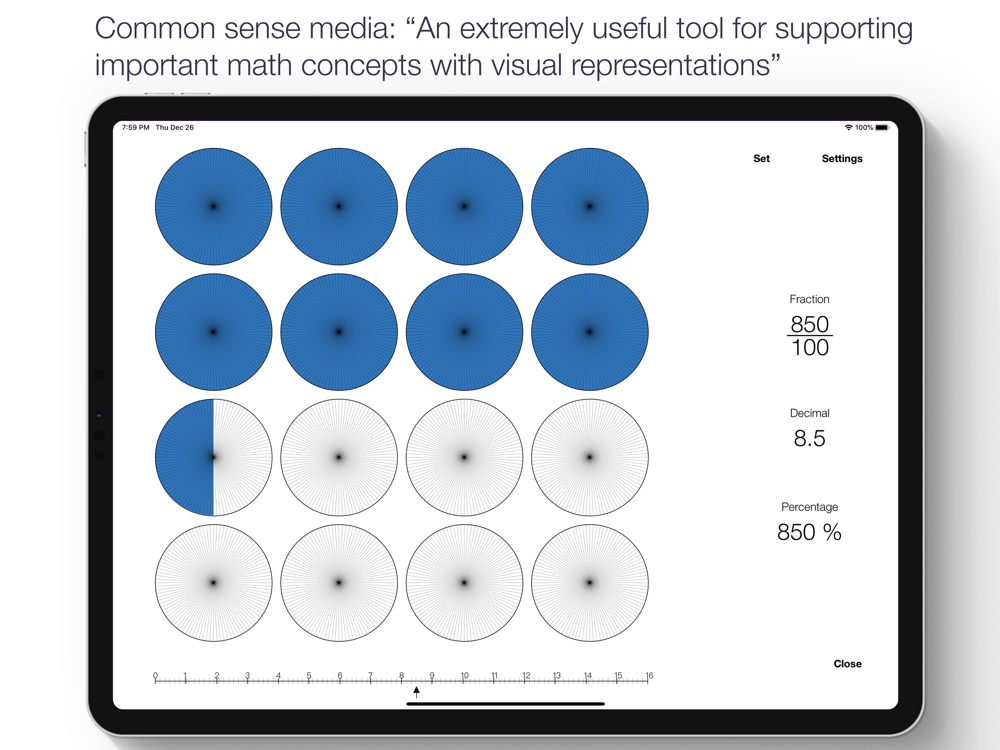 Common sense media: “An extremely useful tool for supporting important math concepts with visual representations”

7:59 PM Thu Dec 26

100%

Set

Settings

Fraction

$\frac{850}{100}$

Decimal

8.5

Percentage

850 %

Close

0 1 2 3 4 5 6 7 8 9 10 11 12 13 14 15 16